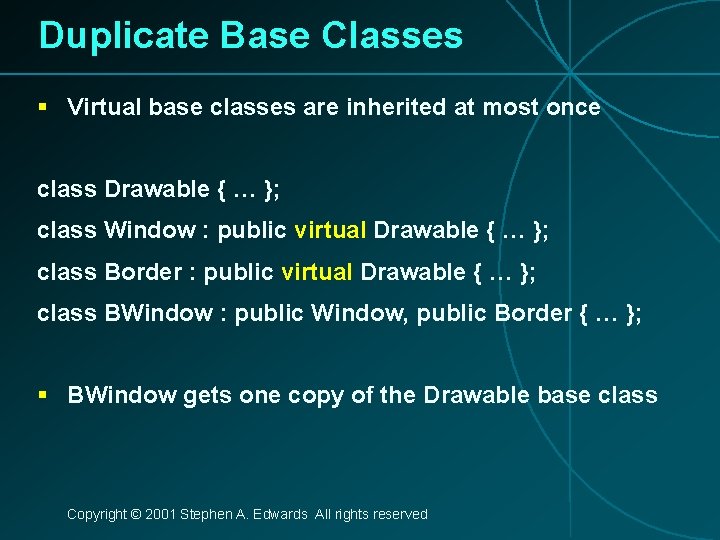 Duplicate Base Classes

▪ Virtual base classes are inherited at most once

class Drawable { … };

class Window : public virtual Drawable { … };

class Border : public virtual Drawable { … };

class BWindow : public Window, public Border { … };

▪ BWindow gets one copy of the Drawable base class

Copyright © 2001 Stephen A. Edwards All rights reserved